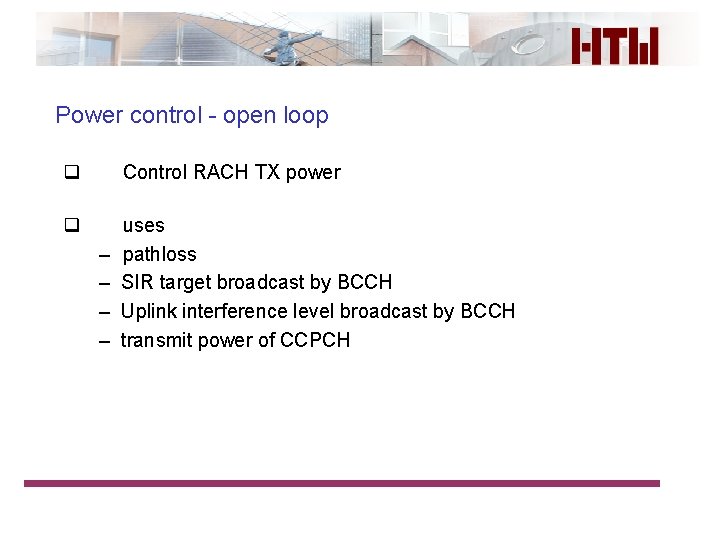 HTW

Power control - open loop

❑ Control RACH TX power

❑ uses
– pathloss
– SIR target broadcast by BCCH
– Uplink interference level broadcast by BCCH
– transmit power of CCPCH